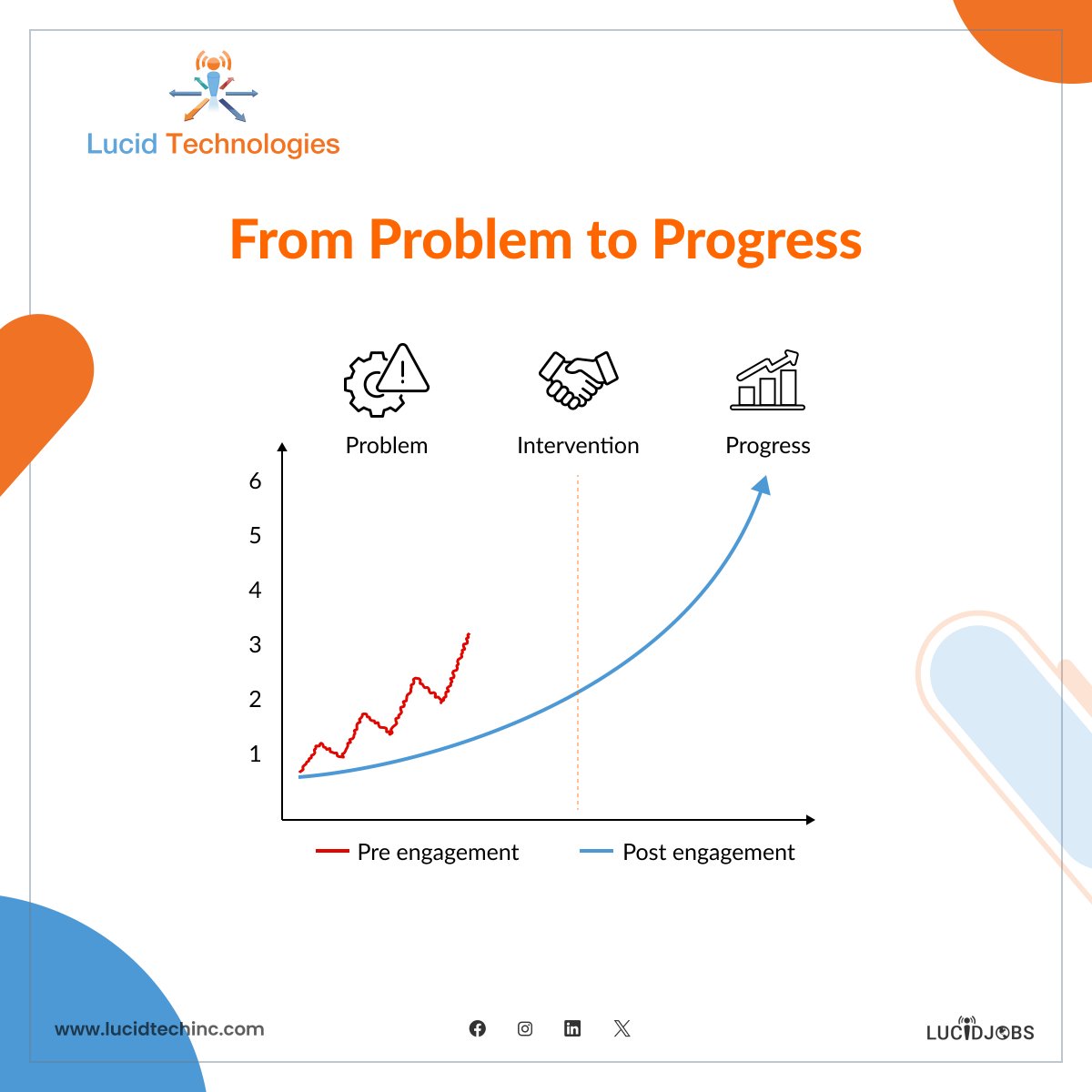 Lucid Technologies

From Problem to Progress

Problem

Intervention

Progress

6
5
4
3
2
1

Pre engagement

Post engagement

www.lucidtechinc.com

LUCIDJOBS